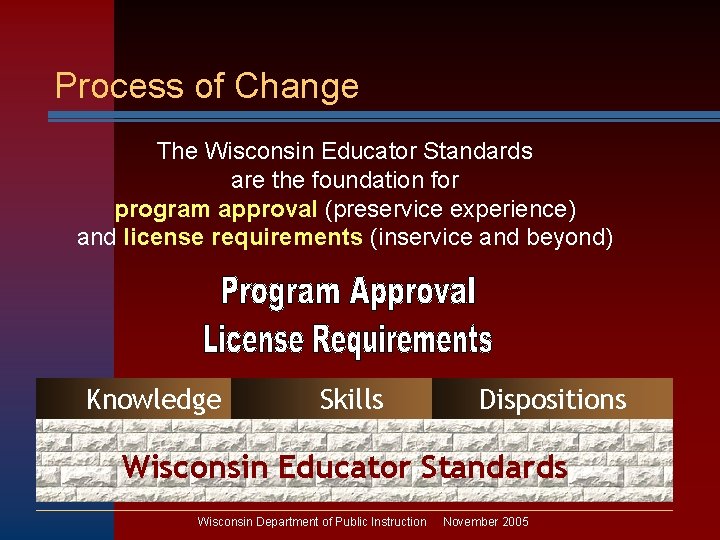 Process of Change

The Wisconsin Educator Standards are the foundation for program approval (preservice experience) and license requirements (inservice and beyond)

Program Approval
License Requirements

Knowledge Skills Dispositions

Wisconsin Educator Standards

Wisconsin Department of Public Instruction November 2005